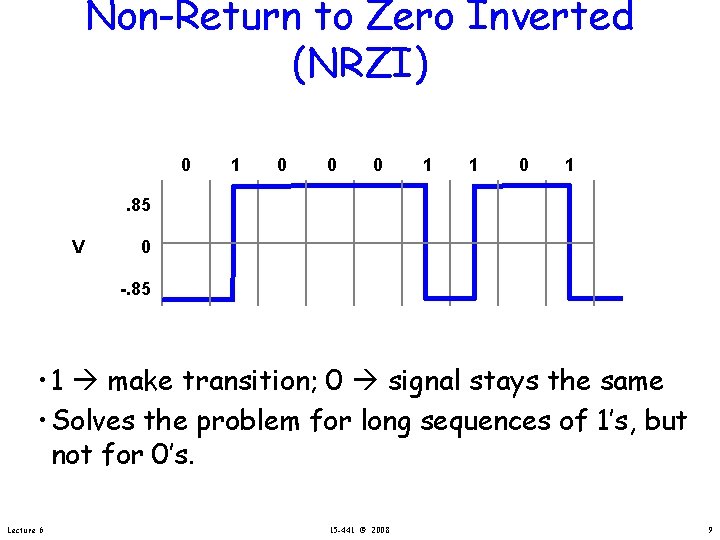 Non-Return to Zero Inverted (NRZI)

0 1 0 0 0 1 1 0 1

.85

V 0

-.85

• 1 → make transition; 0 → signal stays the same

• Solves the problem for long sequences of 1's, but not for 0's.

Lecture 6

15-441 © 2008

9